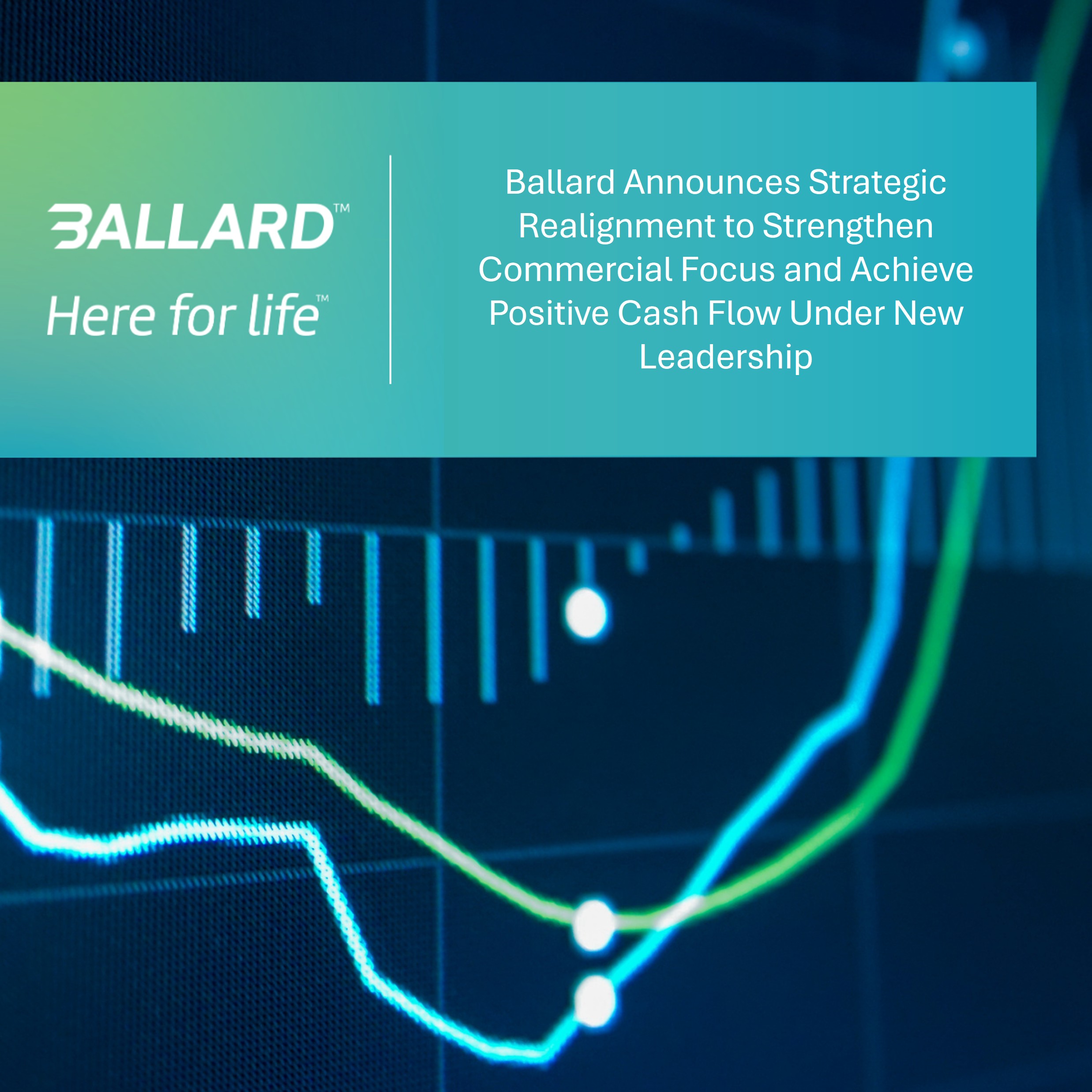 BALLARD™
Here for life™

Ballard Announces Strategic Realignment to Strengthen Commercial Focus and Achieve Positive Cash Flow Under New Leadership